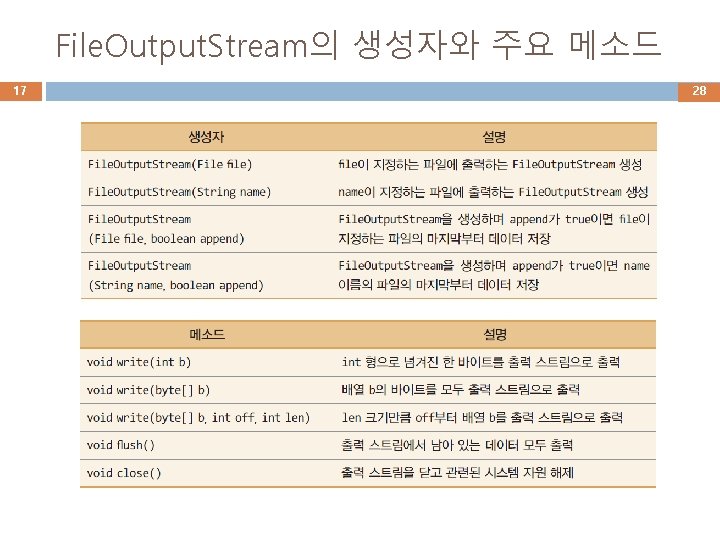 FileOutputStream의 생성자와 주요 메소드

17

28

| 생성자 | 설명 |
|---|---|
| FileOutputStream(File file) | file이 지정하는 파일에 출력하는 FileOutputStream 생성 |
| FileOutputStream(String name) | name이 지정하는 파일에 출력하는 FileOutputStream 생성 |
| FileOutputStream (File file, boolean append) | FileOutputStream을 생성하며 append가 true이면 file이 지정하는 파일의 마지막부터 데이터 저장 |
| FileOutputStream (String name, boolean append) | FileOutputStream을 생성하며 append가 true이면 name 이름의 파일의 마지막부터 데이터 저장 |

| 메소드 | 설명 |
|---|---|
| void write(int b) | int 형으로 넘겨진 한 바이트를 출력 스트림으로 출력 |
| void write(byte[] b) | 배열 b의 바이트를 모두 출력 스트림으로 출력 |
| void write(byte[] b, int off, int len) | len 크기만큼 off부터 배열 b를 출력 스트림으로 출력 |
| void flush() | 출력 스트림에서 남아 있는 데이터 모두 출력 |
| void close() | 출력 스트림을 닫고 관련된 시스템 자원 해제 |